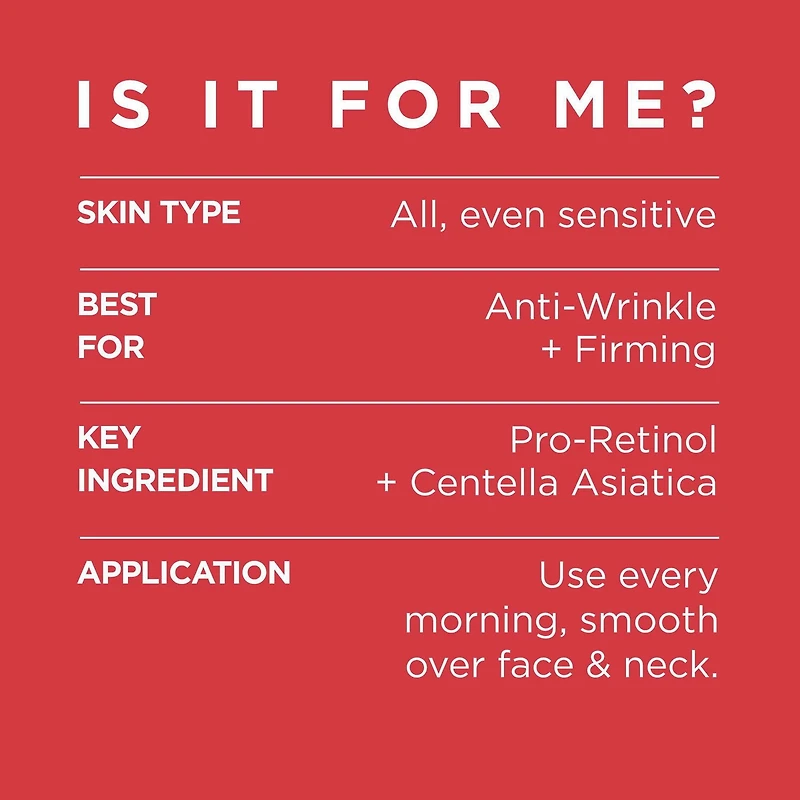 IS IT FOR ME?

| | |
|---|---|
| SKIN TYPE | All, even sensitive |
| BEST FOR | Anti-Wrinkle + Firming |
| KEY INGREDIENT | Pro-Retinol + Centella Asiatica |
| APPLICATION | Use every morning, smooth over face & neck. |